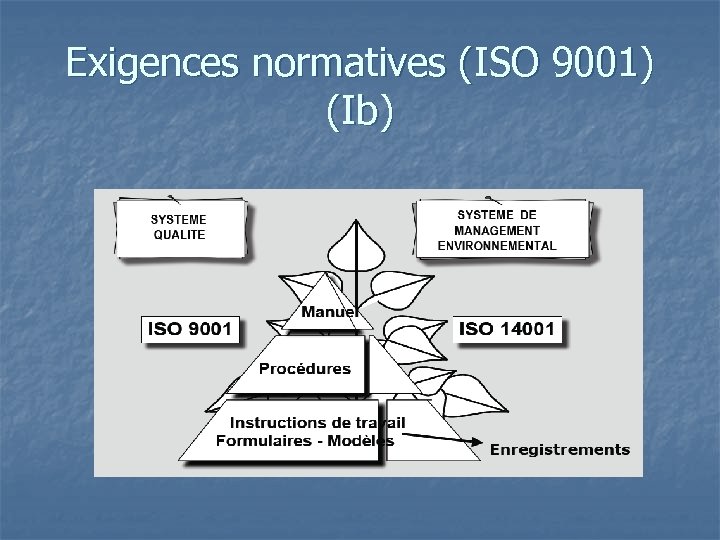 Exigences normatives (ISO 9001) (Ib)

SYSTEME QUALITE

SYSTEME DE MANAGEMENT ENVIRONNEMENTAL

ISO 9001

ISO 14001

Manuel

Procédures

Instructions de travail
Formulaires - Modèles

Enregistrements